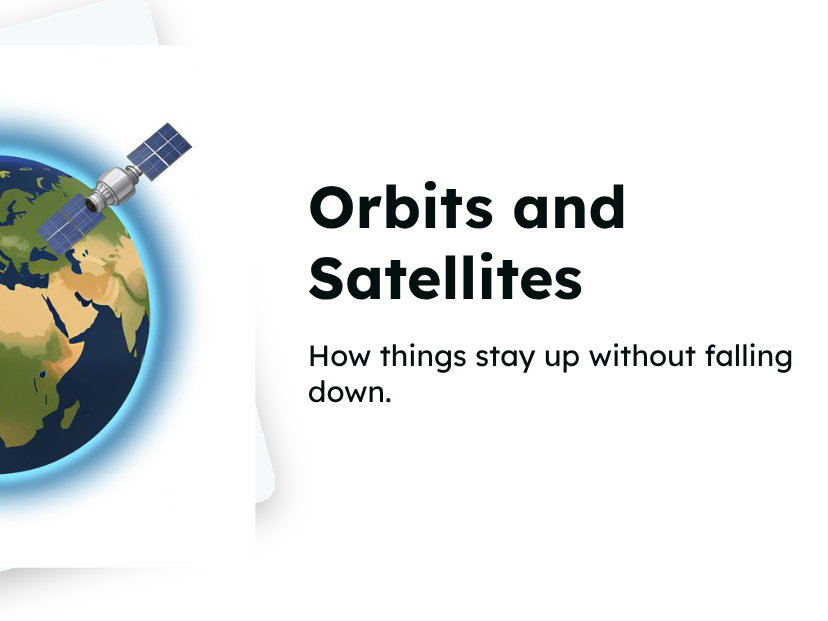 Orbits and Satellites

How things stay up without falling down.